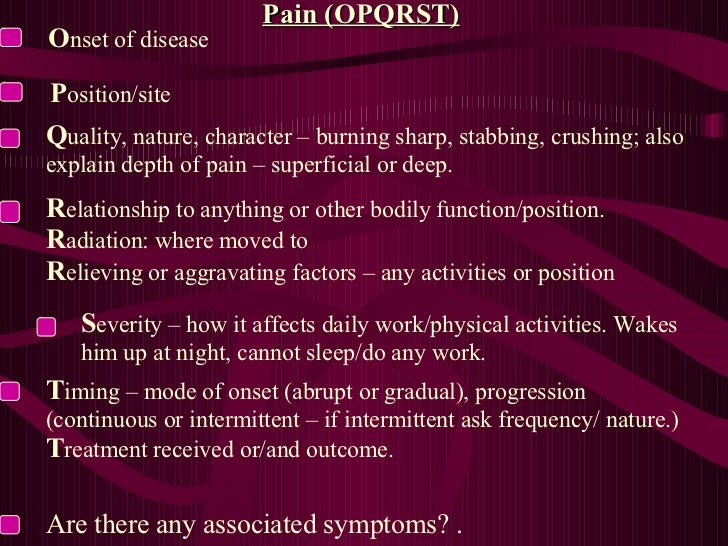 Pain (OPQRST)

Onset of disease

Position/site

Quality, nature, character – burning sharp, stabbing, crushing; also explain depth of pain – superficial or deep.

Relationship to anything or other bodily function/position.
Radiation: where moved to
Relieving or aggravating factors – any activities or position

Severity – how it affects daily work/physical activities. Wakes him up at night, cannot sleep/do any work.

Timing – mode of onset (abrupt or gradual), progression (continuous or intermittent – if intermittent ask frequency/ nature.)
Treatment received or/and outcome.

Are there any associated symptoms? .